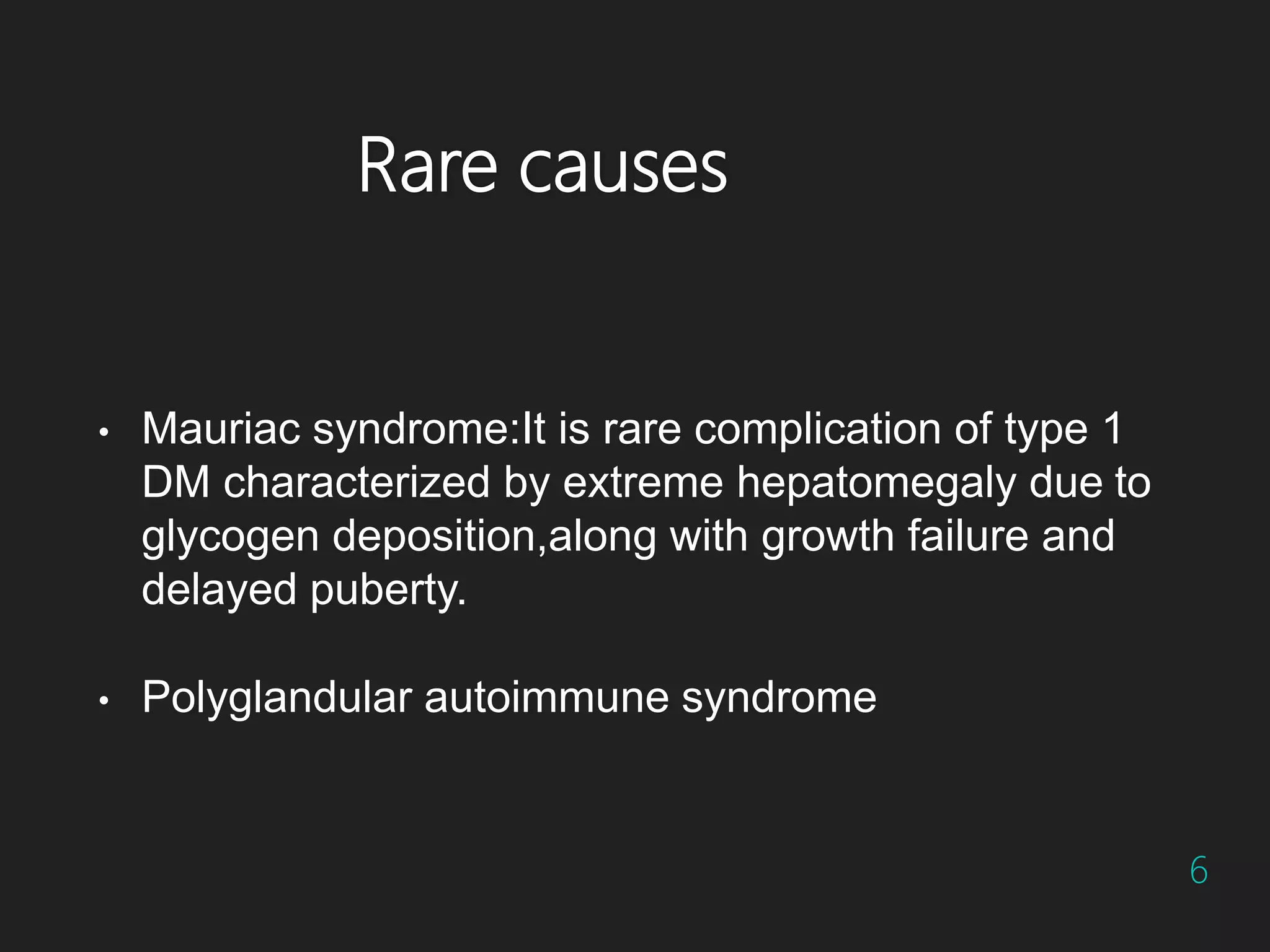 Rare causes

• Mauriac syndrome:It is rare complication of type 1 DM characterized by extreme hepatomegaly due to glycogen deposition,along with growth failure and delayed puberty.

• Polyglandular autoimmune syndrome

6